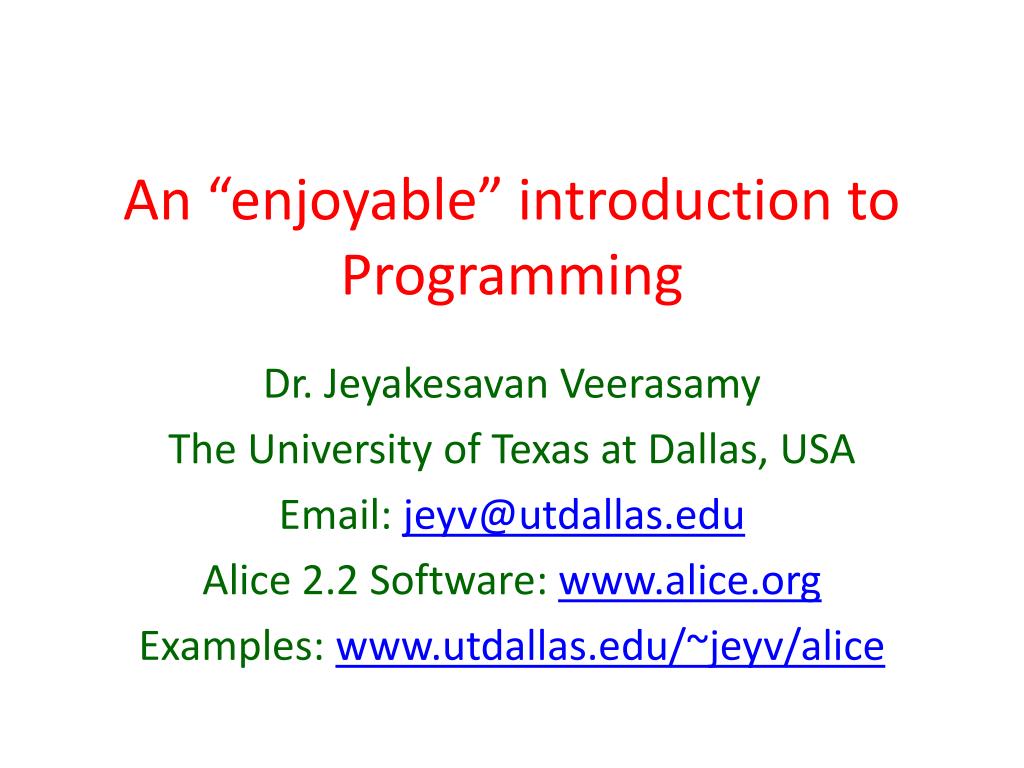 An “enjoyable” introduction to Programming

Dr. Jeyakesavan Veerasamy
The University of Texas at Dallas, USA
Email: jeyv@utdallas.edu
Alice 2.2 Software: www.alice.org
Examples: www.utdallas.edu/~jeyv/alice